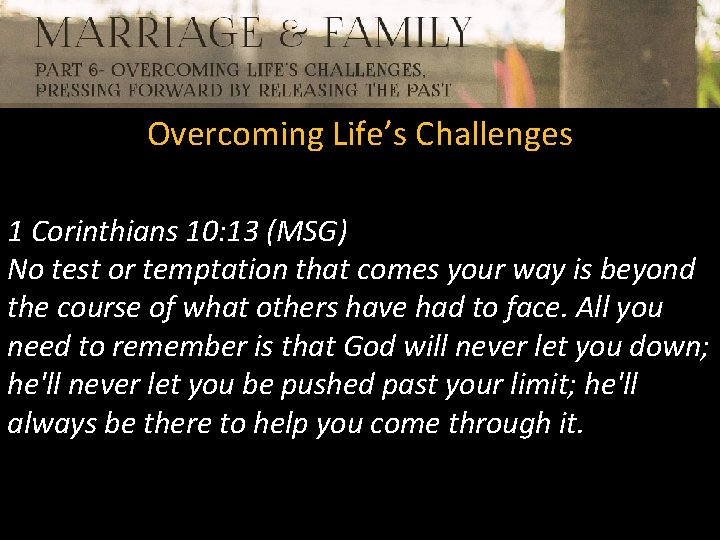 MARRIAGE & FAMILY
PART 6- OVERCOMING LIFE'S CHALLENGES, PRESSING FORWARD BY RELEASING THE PAST

Overcoming Life's Challenges

1 Corinthians 10:13 (MSG)
No test or temptation that comes your way is beyond the course of what others have had to face. All you need to remember is that God will never let you down; he'll never let you be pushed past your limit; he'll always be there to help you come through it.